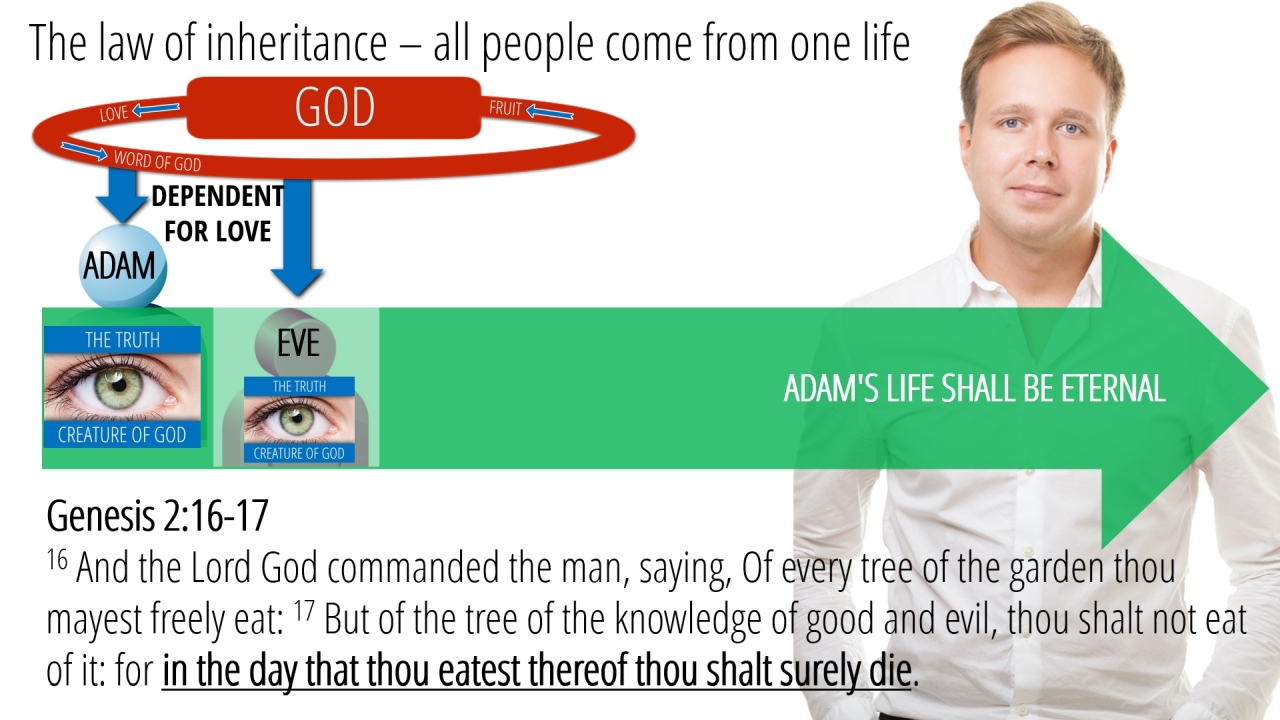 The law of inheritance – all people come from one life

GOD

LOVE

FRUIT

WORD OF GOD

DEPENDENT FOR LOVE

ADAM

THE TRUTH

CREATURE OF GOD

EVE

THE TRUTH

CREATURE OF GOD

ADAM'S LIFE SHALL BE ETERNAL

Genesis 2:16-17

$^{16}$ And the Lord God commanded the man, saying, Of every tree of the garden thou mayest freely eat: $^{17}$ But of the tree of the knowledge of good and evil, thou shalt not eat of it: for in the day that thou eatest thereof thou shalt surely die.